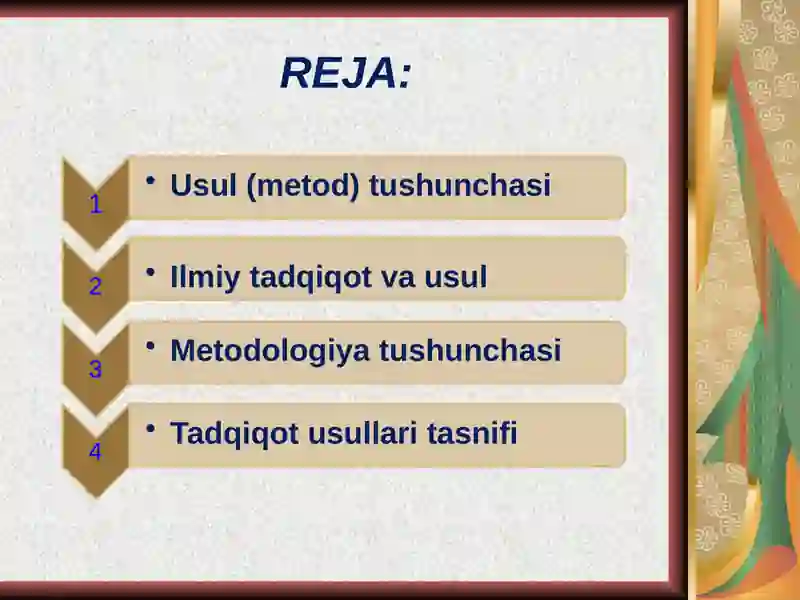 REJA:

1 • Usul (metod) tushunchasi

2 • Ilmiy tadqiqot va usul

3 • Metodologiya tushunchasi

4 • Tadqiqot usullari tasnifi